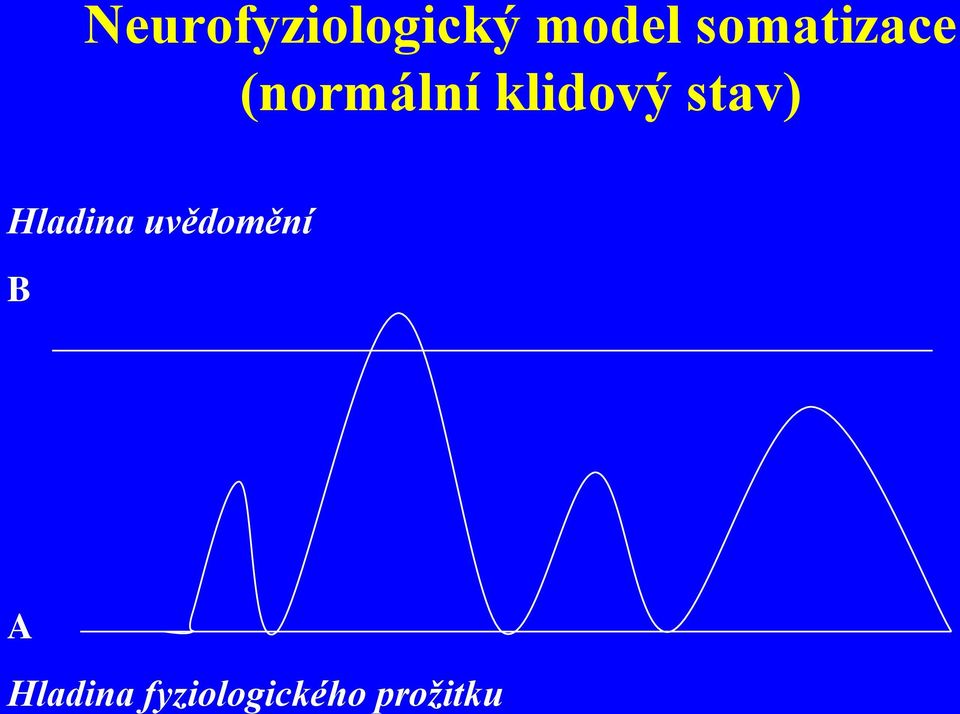 Neurofyziologický model somatizace (normální klidový stav)

Hladina uvědomění

B

A

Hladina fyziologického prožitku